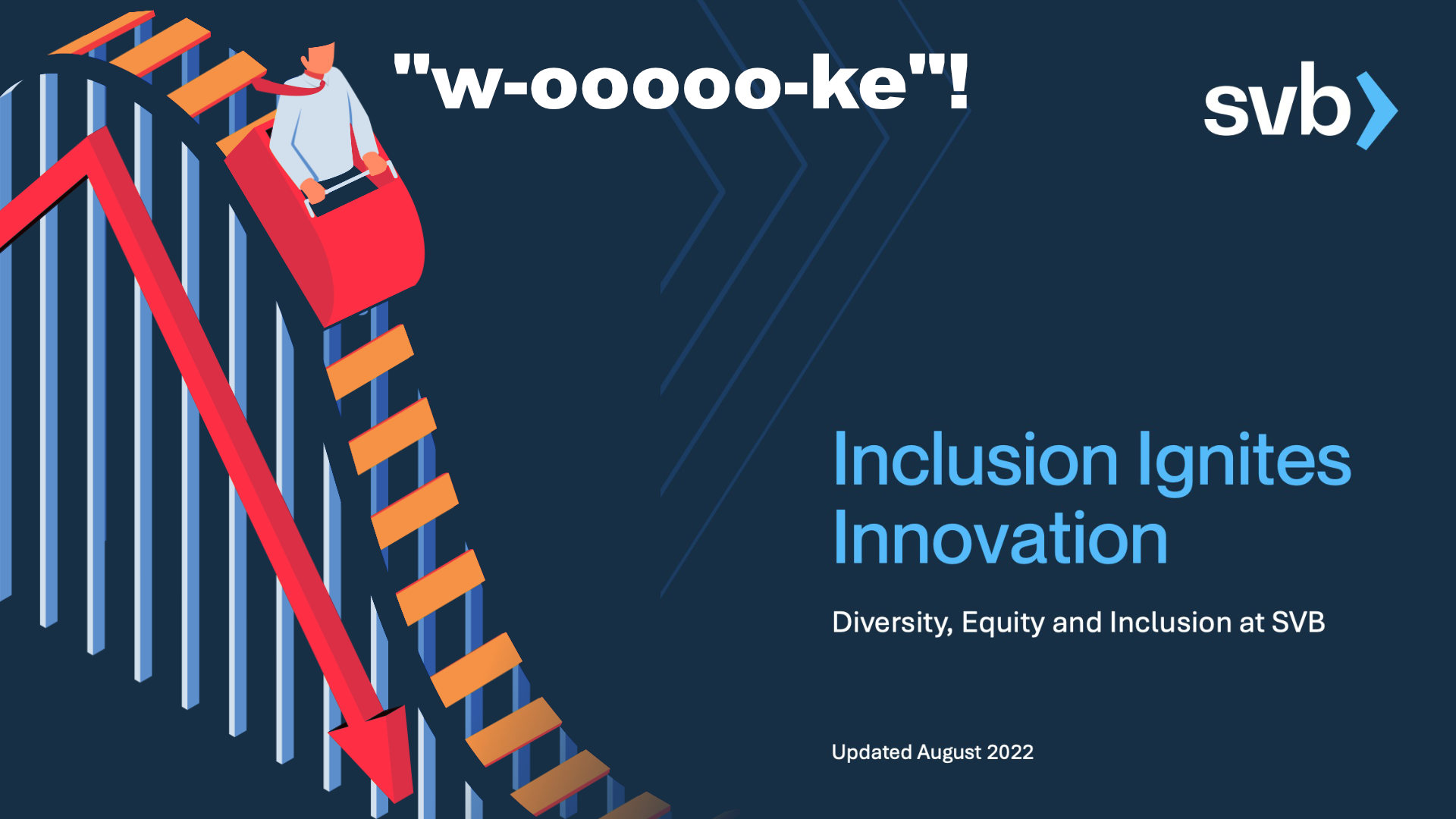 "w-ooooo-ke"!

svb

Inclusion Ignites Innovation

Diversity, Equity and Inclusion at SVB

Updated August 2022